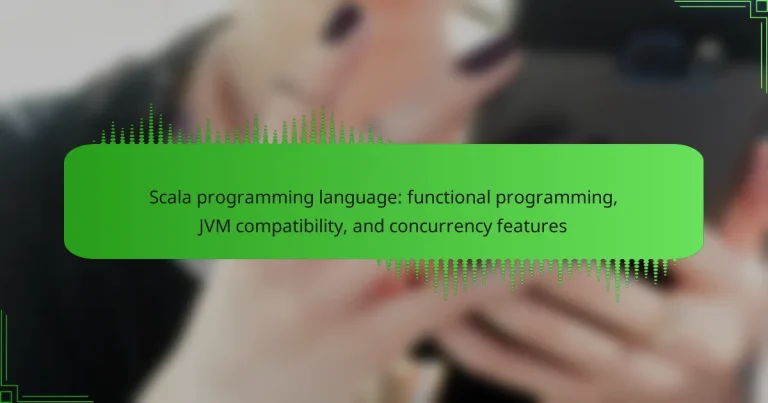 Scala programming language: functional programming, JVM compatibility, and concurrency features